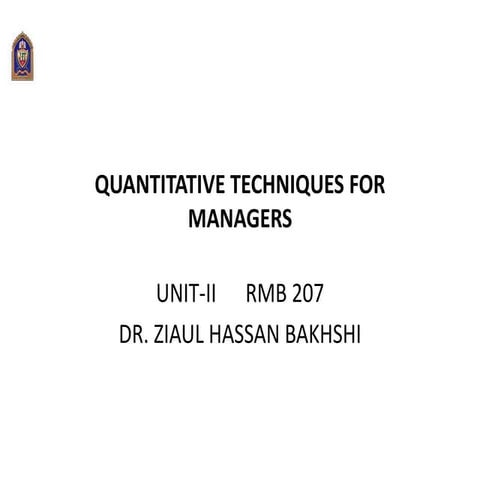 QUANTITATIVE TECHNIQUES FOR MANAGERS

UNIT-II RMB 207

DR. ZIAUL HASSAN BAKHSHI